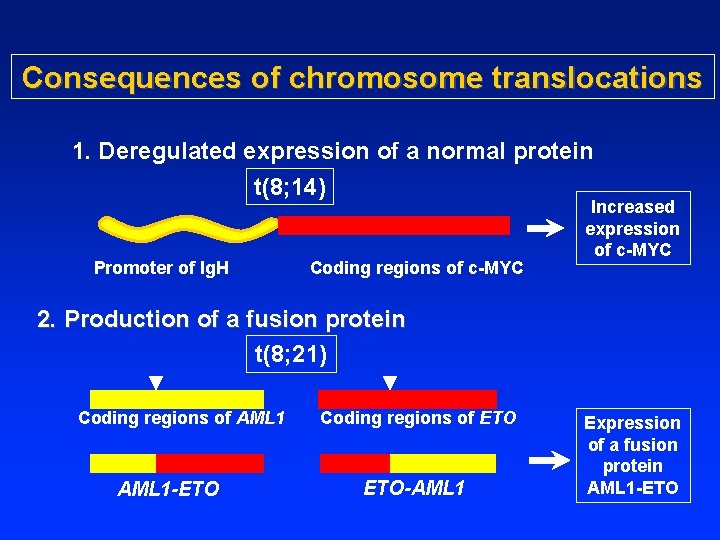 Consequences of chromosome translocations

1. Deregulated expression of a normal protein

t(8;14)

Promoter of IgH

Coding regions of c-MYC

Increased expression of c-MYC

2. Production of a fusion protein

t(8;21)

Coding regions of AML1

Coding regions of ETO

AML1-ETO

ETO-AML1

Expression of a fusion protein AML1-ETO